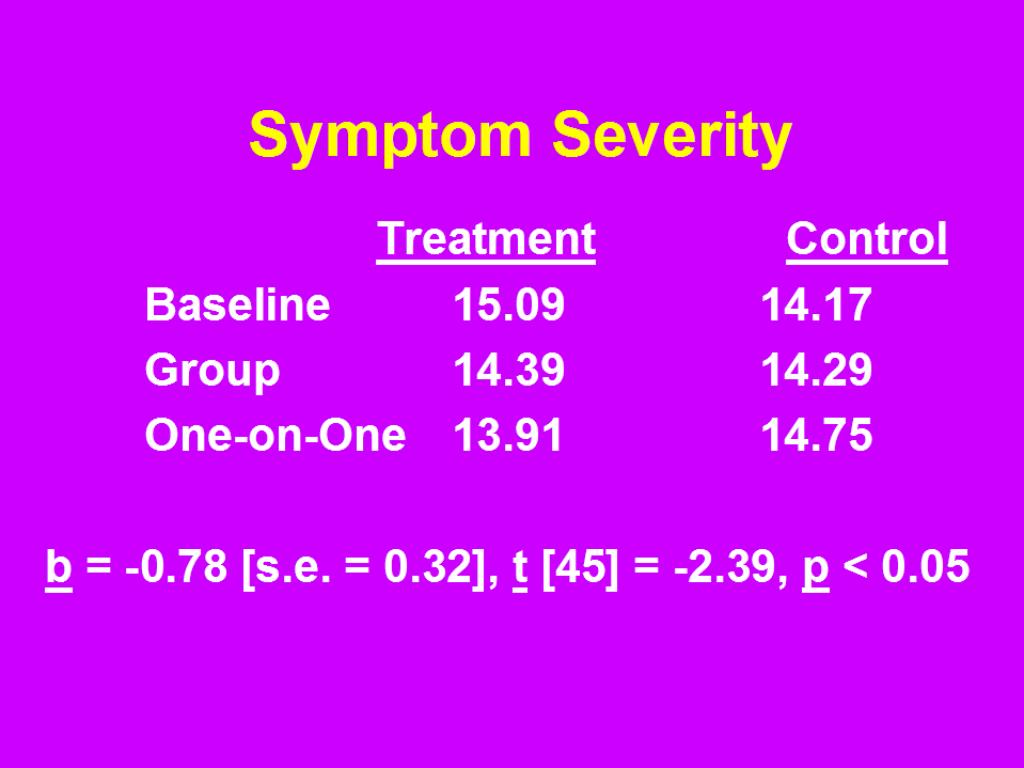 Symptom Severity

| | Treatment | Control |
|---|---|---|
| Baseline | 15.09 | 14.17 |
| Group | 14.39 | 14.29 |
| One-on-One | 13.91 | 14.75 |

b = -0.78 [s.e. = 0.32], t [45] = -2.39, p < 0.05